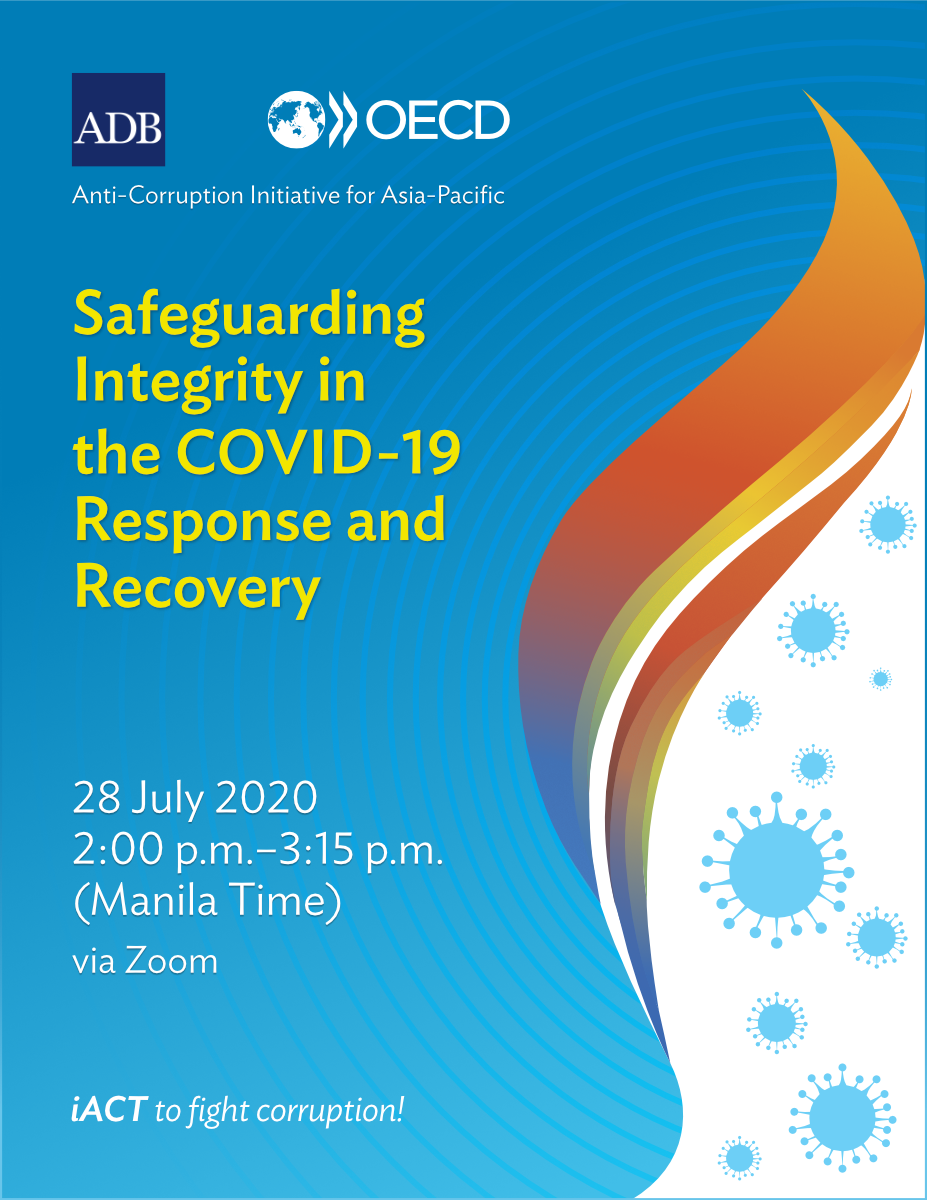 ADB

OECD

Anti-Corruption Initiative for Asia-Pacific

Safeguarding Integrity in the COVID-19 Response and Recovery

28 July 2020
2:00 p.m.–3:15 p.m.
(Manila Time)
via Zoom

iACT to fight corruption!